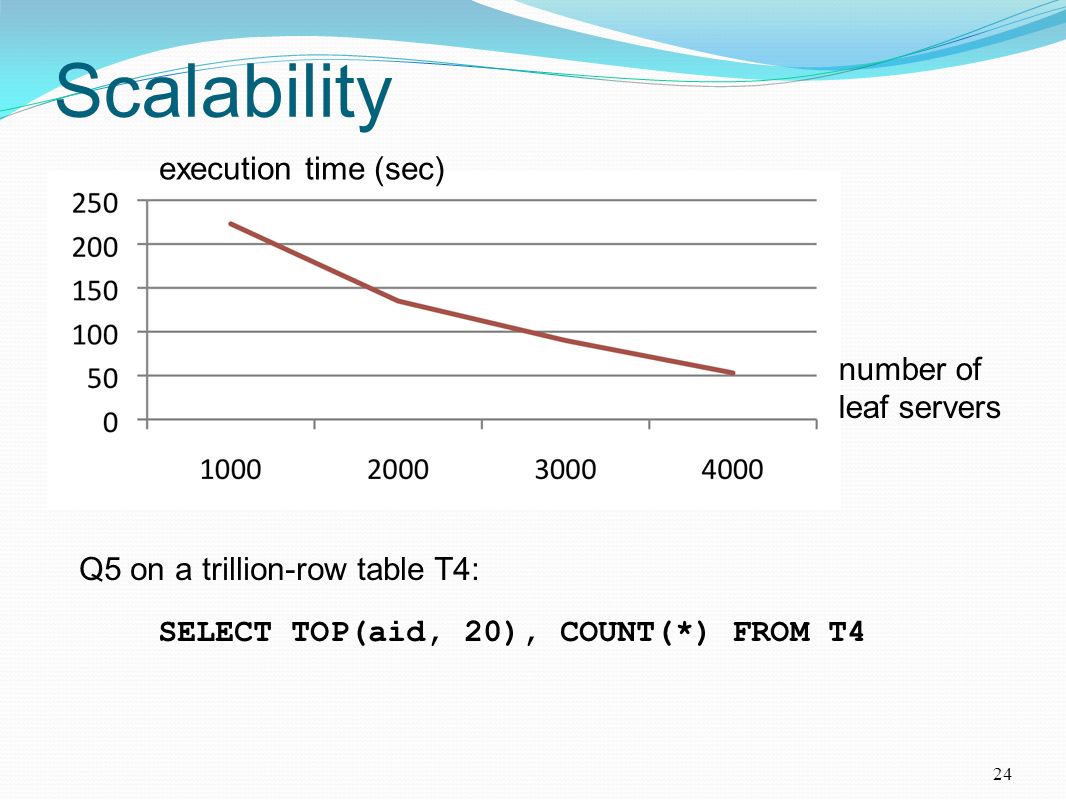 Scalability

execution time (sec)

250
200
150
100
50
0

1000 2000 3000 4000

number of leaf servers

Q5 on a trillion-row table T4:

SELECT TOP(aid, 20), COUNT(*) FROM T4

24